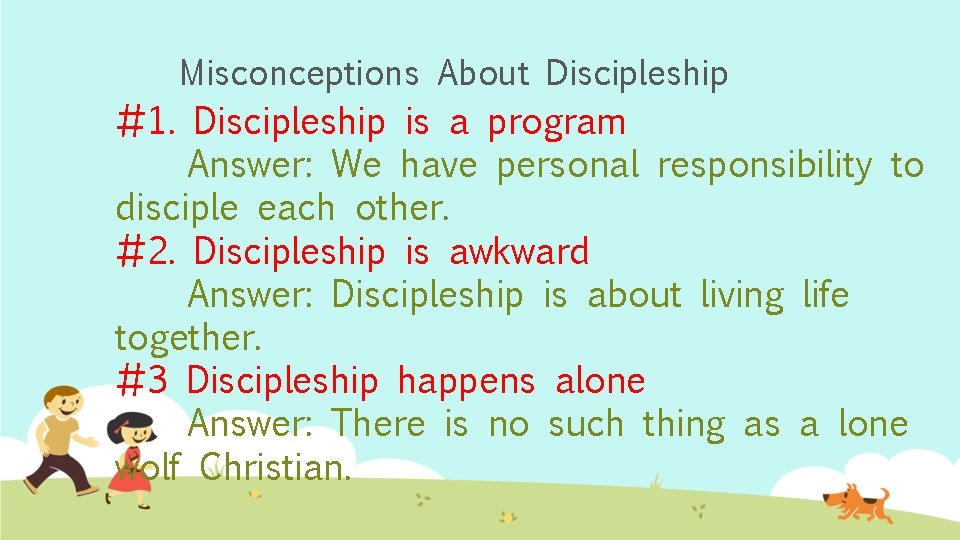 Misconceptions About Discipleship

#1. Discipleship is a program

Answer: We have personal responsibility to disciple each other.

#2. Discipleship is awkward

Answer: Discipleship is about living life together.

#3 Discipleship happens alone

Answer: There is no such thing as a lone wolf Christian.